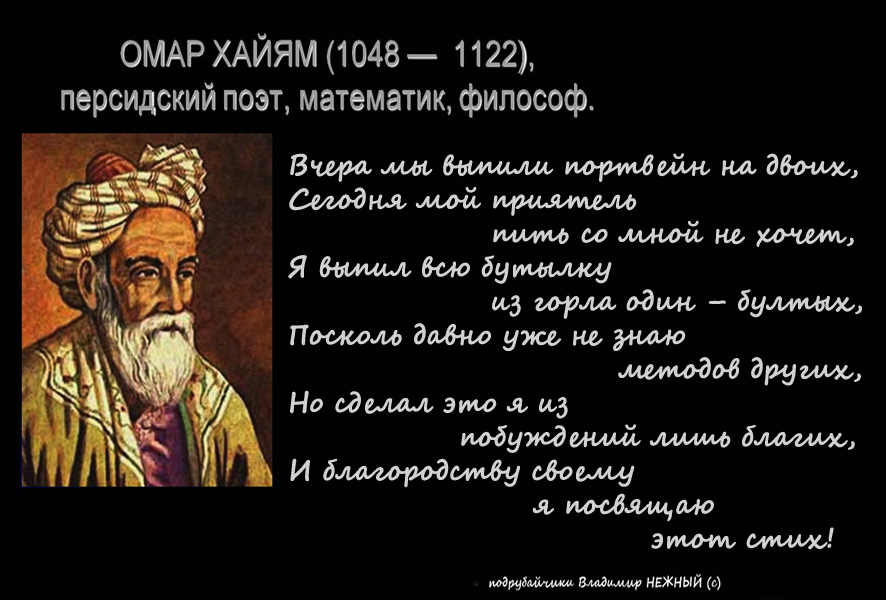 ОМАР ХАЙЯМ (1048 — 1122),
персидский поэт, математик, философ.

Вчера мы выпили портвейн на двоих,
Сегодня мой приятель
пить со мной не хочет,
Я выпил всю бутылку
из горла один – бултых,
Посколь давно уже не знаю
методов других,
Но сделал это я из
побуждений лишь благих,
И благородству своему
я посвящаю
этот стих!

подрубайчики Владимир НЕЖНЫЙ (с)